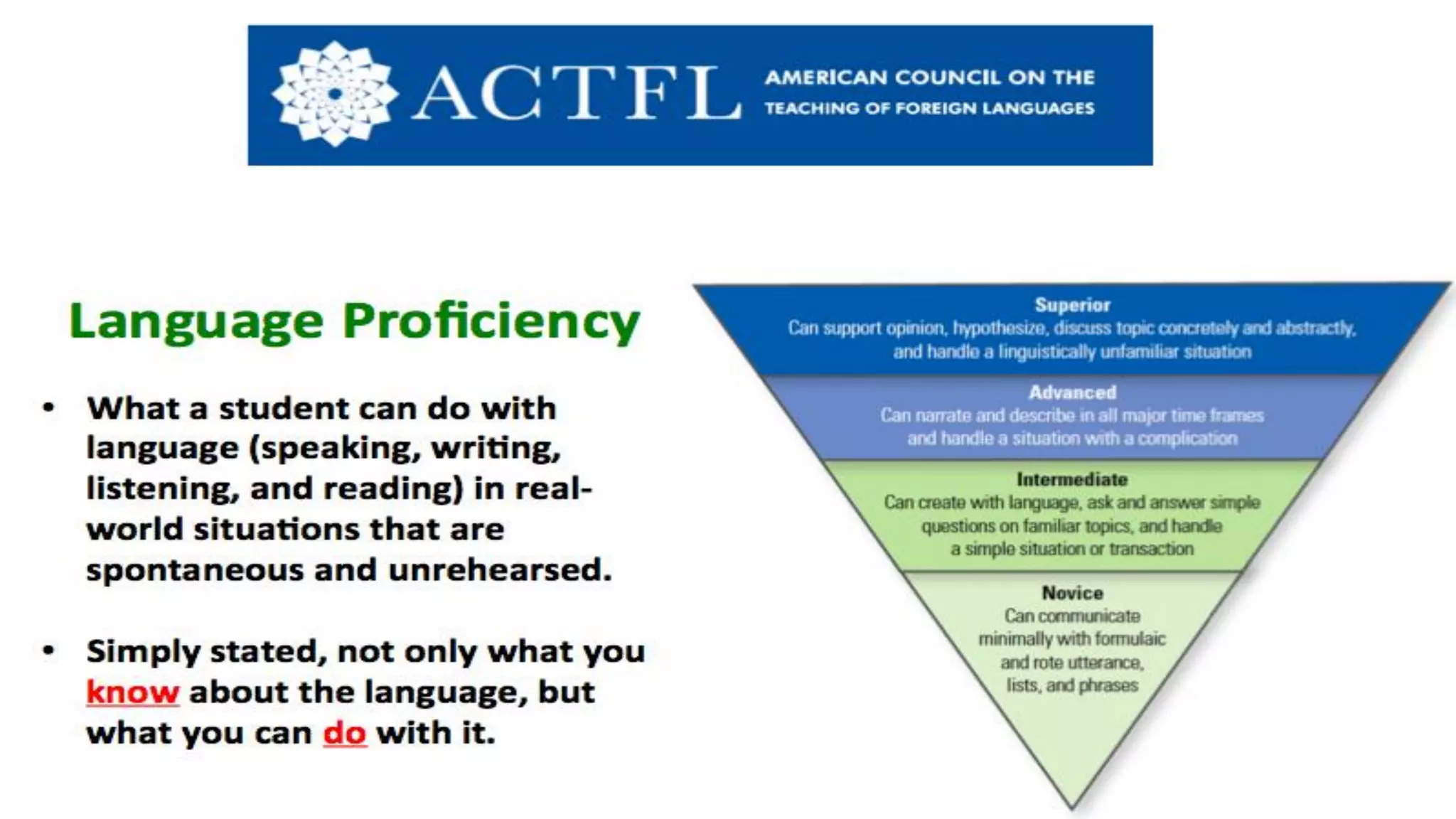 ACTFL AMERICAN COUNCIL ON THE TEACHING OF FOREIGN LANGUAGES

Language Proficiency

• What a student can do with language (speaking, writing, listening, and reading) in real-world situations that are spontaneous and unrehearsed.

• Simply stated, not only what you know about the language, but what you can do with it.

Superior
Can support opinion, hypothesize, discuss topic concretely and abstractly, and handle a linguistically unfamiliar situation

Advanced
Can narrate and describe in all major time frames and handle a situation with a complication

Intermediate
Can create with language, ask and answer simple questions on familiar topics, and handle a simple situation or transaction

Novice
Can communicate minimally with formulaic and rote utterance, lists, and phrases